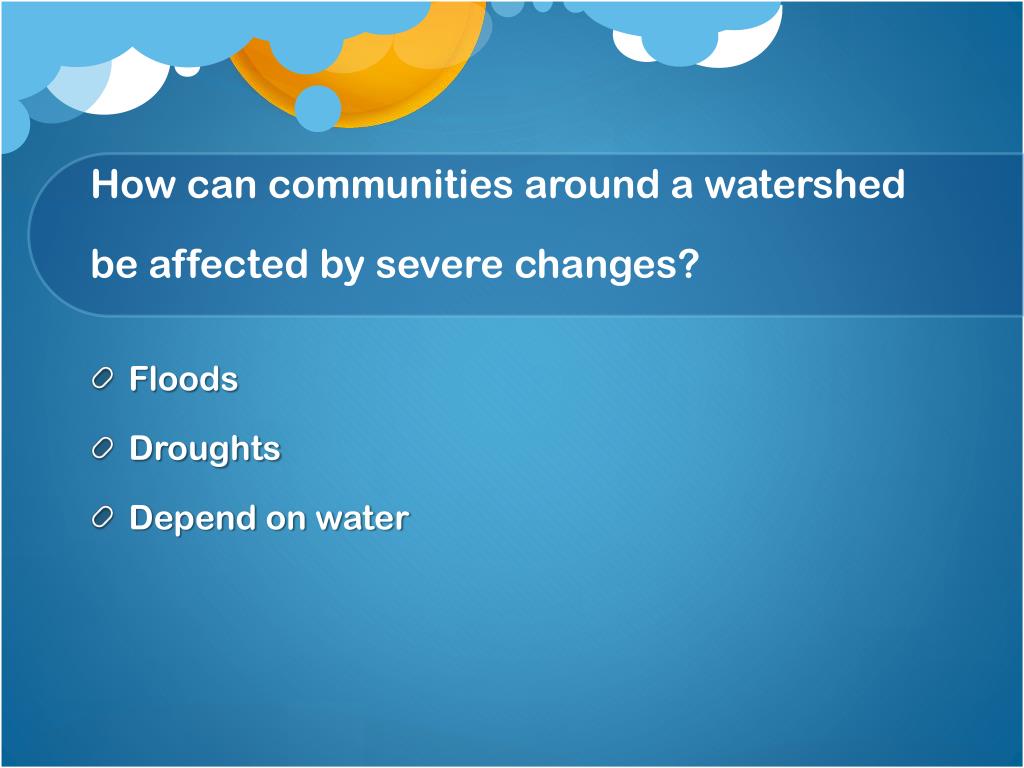 How can communities around a watershed be affected by severe changes?

Floods
Droughts
Depend on water